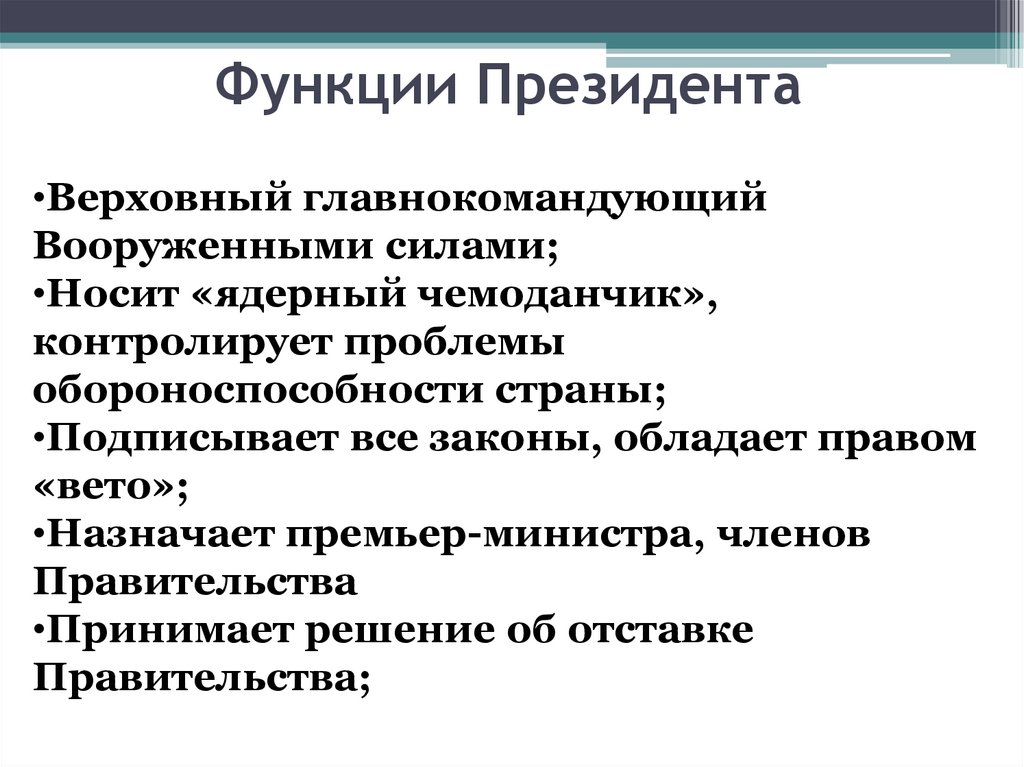 Функции Президента

•Верховный главнокомандующий Вооруженными силами;
•Носит «ядерный чемоданчик», контролирует проблемы обороноспособности страны;
•Подписывает все законы, обладает правом «вето»;
•Назначает премьер-министра, членов Правительства
•Принимает решение об отставке Правительства;